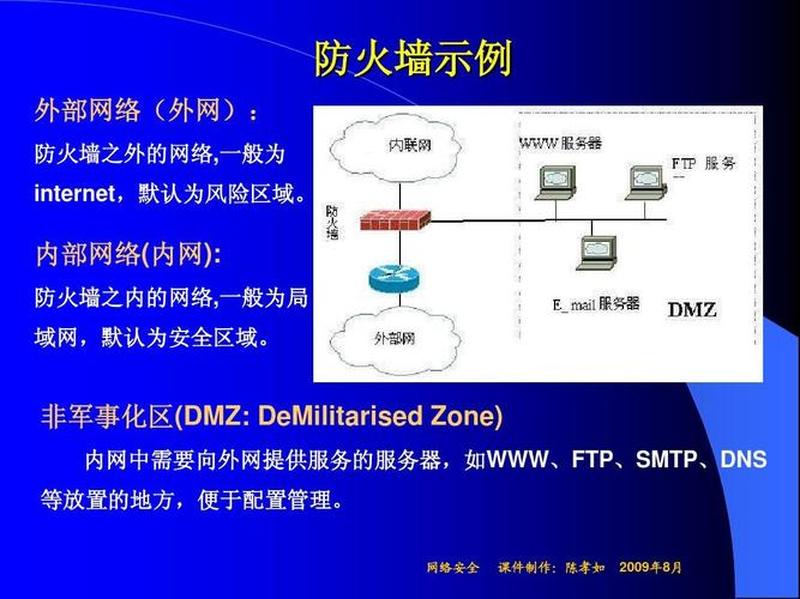 防火墙示例

外部网络（外网）：

防火墙之外的网络,一般为internet，默认为风险区域。

内部网络(内网):

防火墙之内的网络,一般为局域网，默认为安全区域。

内联网

WWW 服务器

FTP 服务

防火墙

E_mail 服务器

DMZ

外部网

非军事化区(DMZ: DeMilitarised Zone)

内网中需要向外网提供服务的服务器，如WWW、FTP、SMTP、DNS等放置的地方，便于配置管理。

网络安全 课件制作：陈孝如 2009年8月